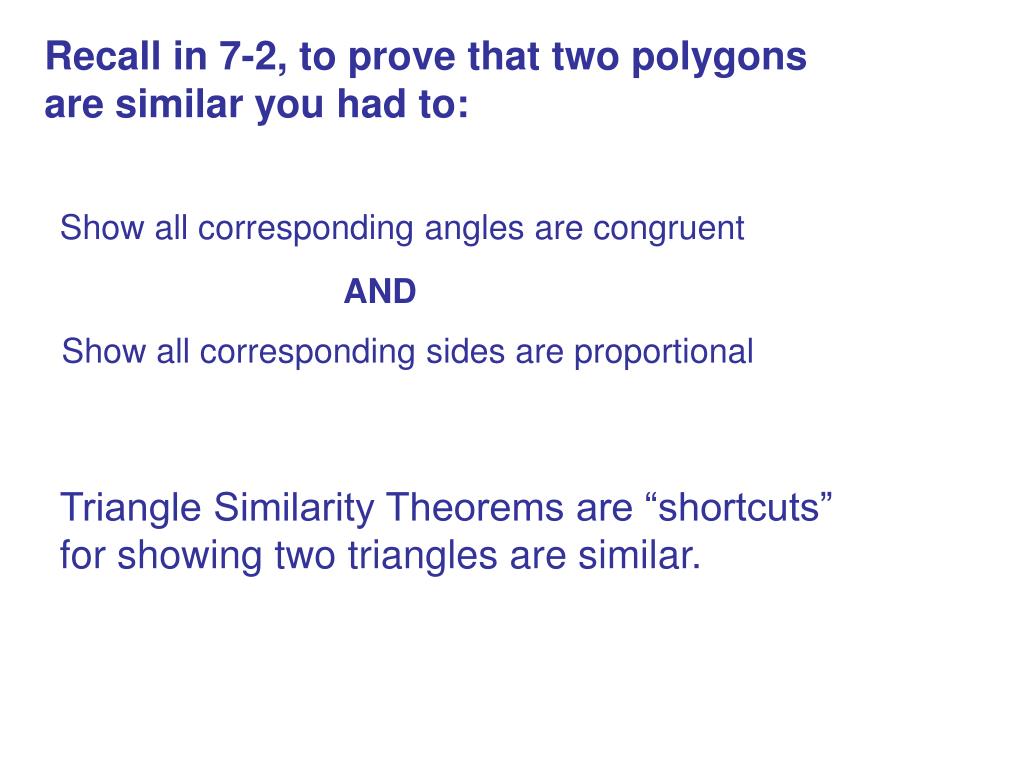 Recall in 7-2, to prove that two polygons are similar you had to:

Show all corresponding angles are congruent

AND

Show all corresponding sides are proportional

Triangle Similarity Theorems are “shortcuts” for showing two triangles are similar.